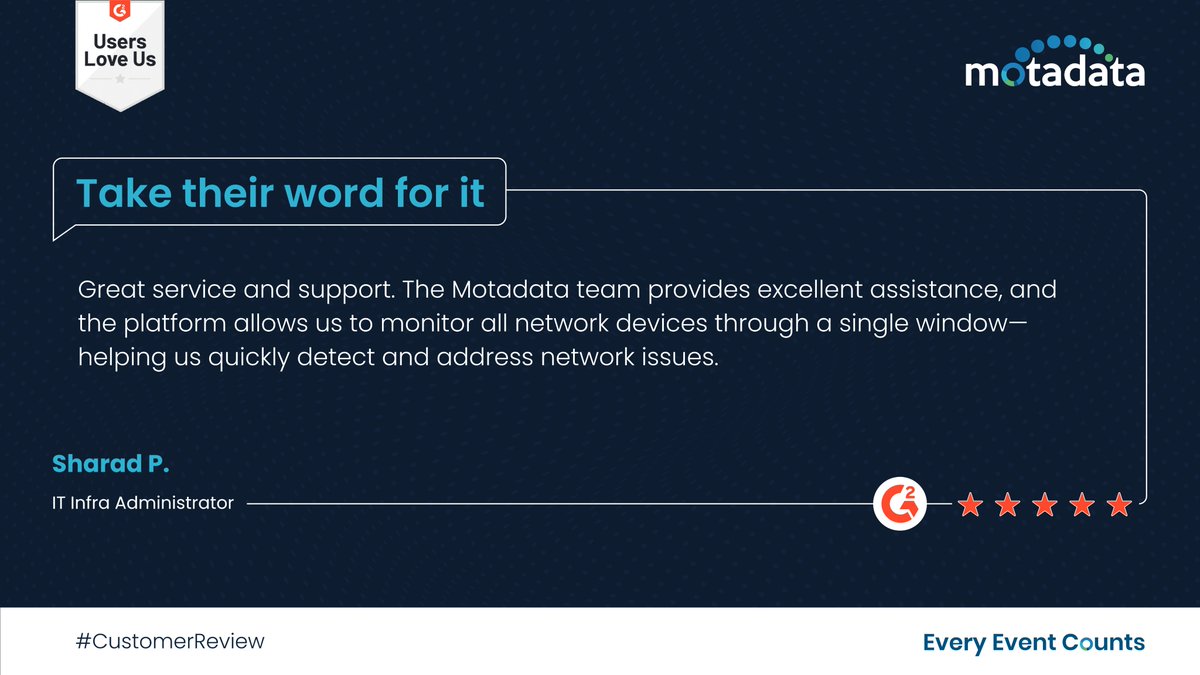 Users Love Us

motadata

Take their word for it

Great service and support. The Motadata team provides excellent assistance, and the platform allows us to monitor all network devices through a single window—helping us quickly detect and address network issues.

Sharad P.

IT Infra Administrator

#CustomerReview

Every Event Counts